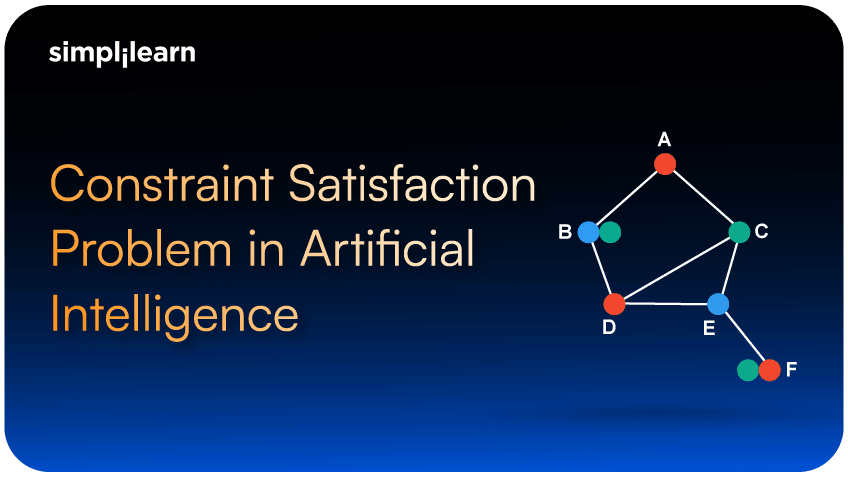 simplilearn

Constraint Satisfaction Problem in Artificial Intelligence

A
B
C
D
E
F